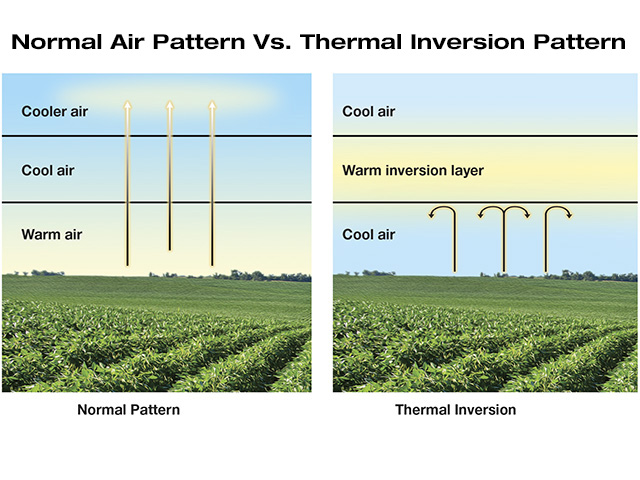 Normal Air Pattern Vs. Thermal Inversion Pattern

Cooler air

Cool air

Warm air

Normal Pattern

Cool air

Warm inversion layer

Cool air

Thermal Inversion